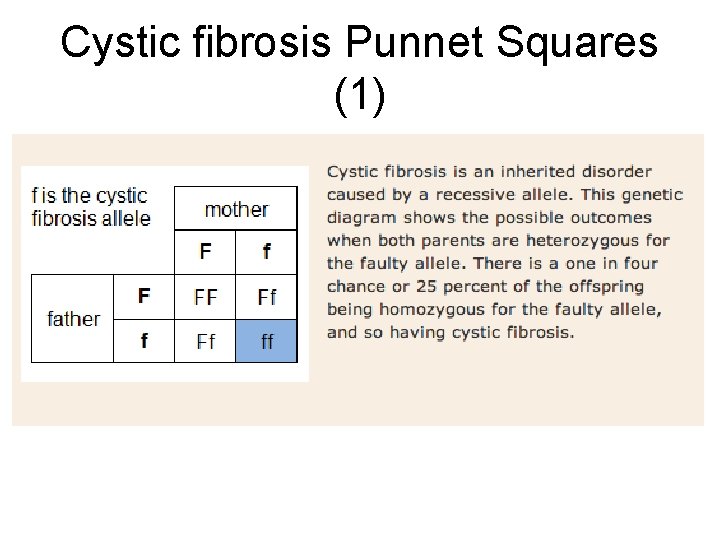 Cystic fibrosis Punnet Squares (1)

| f is the cystic fibrosis allele | | mother | |
|---|---|---|---|
| | | F | f |
| father | F | FF | Ff |
| | f | Ff | ff |

Cystic fibrosis is an inherited disorder caused by a recessive allele. This genetic diagram shows the possible outcomes when both parents are heterozygous for the faulty allele. There is a one in four chance or 25 percent of the offspring being homozygous for the faulty allele, and so having cystic fibrosis.